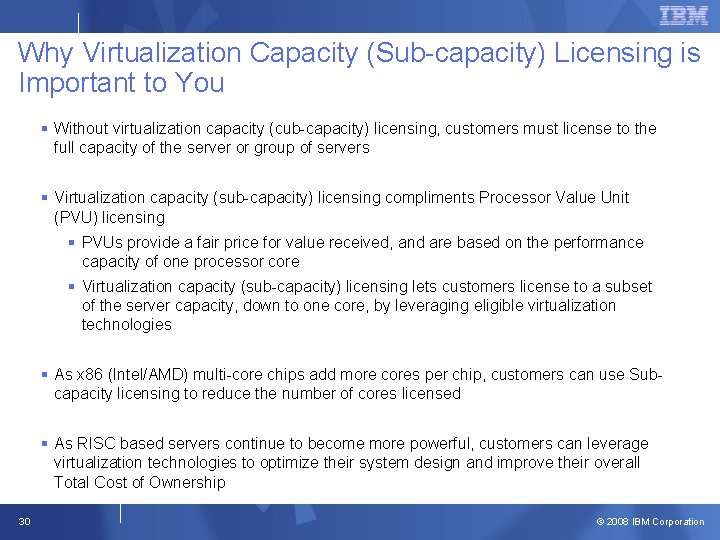 IBM

Why Virtualization Capacity (Sub-capacity) Licensing is Important to You

▪ Without virtualization capacity (cub-capacity) licensing, customers must license to the full capacity of the server or group of servers

▪ Virtualization capacity (sub-capacity) licensing compliments Processor Value Unit (PVU) licensing

▪ PVUs provide a fair price for value received, and are based on the performance capacity of one processor core

▪ Virtualization capacity (sub-capacity) licensing lets customers license to a subset of the server capacity, down to one core, by leveraging eligible virtualization technologies

▪ As x86 (Intel/AMD) multi-core chips add more cores per chip, customers can use Sub-capacity licensing to reduce the number of cores licensed

▪ As RISC based servers continue to become more powerful, customers can leverage virtualization technologies to optimize their system design and improve their overall Total Cost of Ownership

30

© 2008 IBM Corporation